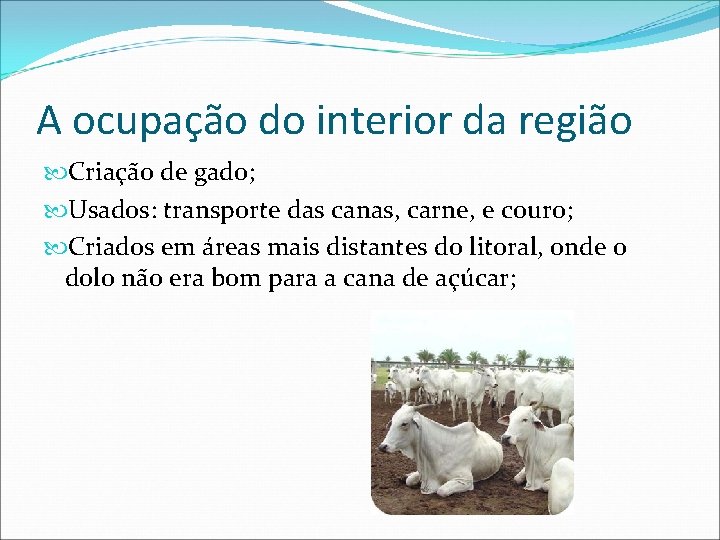 A ocupação do interior da região

Criação de gado;

Usados: transporte das canas, carne, e couro;

Criados em áreas mais distantes do litoral, onde o dolo não era bom para a cana de açúcar;